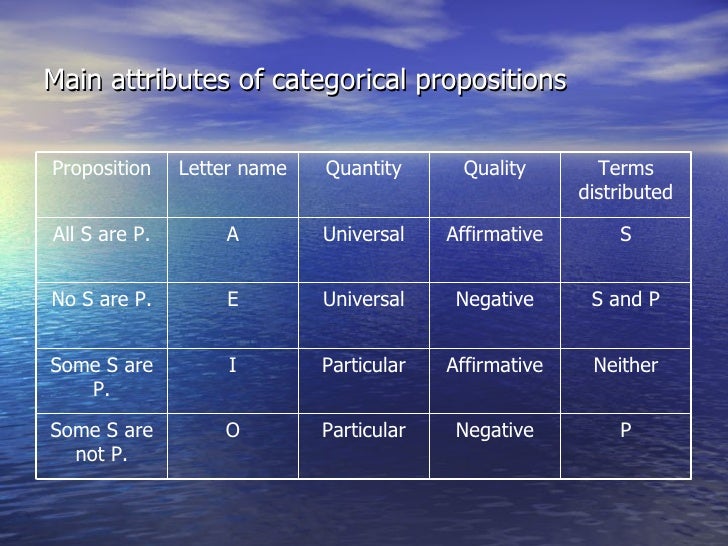 Main attributes of categorical propositions

| Proposition | Letter name | Quantity | Quality | Terms distributed |
|---|---|---|---|---|
| All S are P. | A | Universal | Affirmative | S |
| No S are P. | E | Universal | Negative | S and P |
| Some S are P. | I | Particular | Affirmative | Neither |
| Some S are not P. | O | Particular | Negative | P |